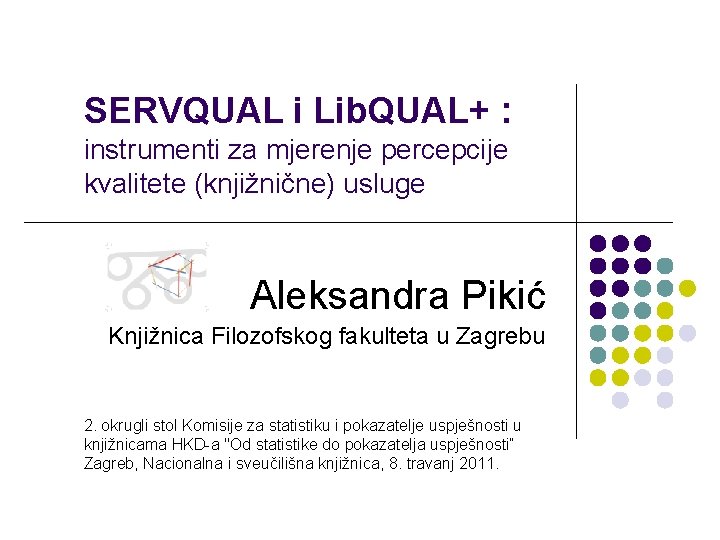 SERVQUAL i LibQUAL+ :
instrumenti za mjerenje percepcije kvalitete (knjižnične) usluge

Aleksandra Pikić
Knjižnica Filozofskog fakulteta u Zagrebu

2. okrugli stol Komisije za statistiku i pokazatelje uspješnosti u knjižnicama HKD-a "Od statistike do pokazatelja uspješnosti" Zagreb, Nacionalna i sveučilišna knjižnica, 8. travanj 2011.